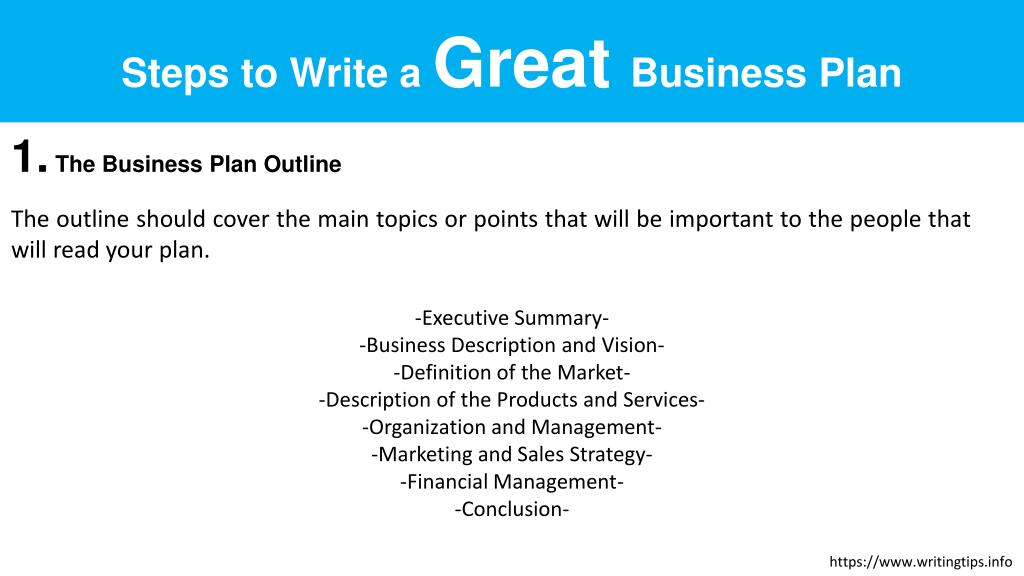 Steps to Write a Great Business Plan

1. The Business Plan Outline

The outline should cover the main topics or points that will be important to the people that will read your plan.

-Executive Summary-
-Business Description and Vision-
-Definition of the Market-
-Description of the Products and Services-
-Organization and Management-
-Marketing and Sales Strategy-
-Financial Management-
-Conclusion-

https://www.writingtips.info